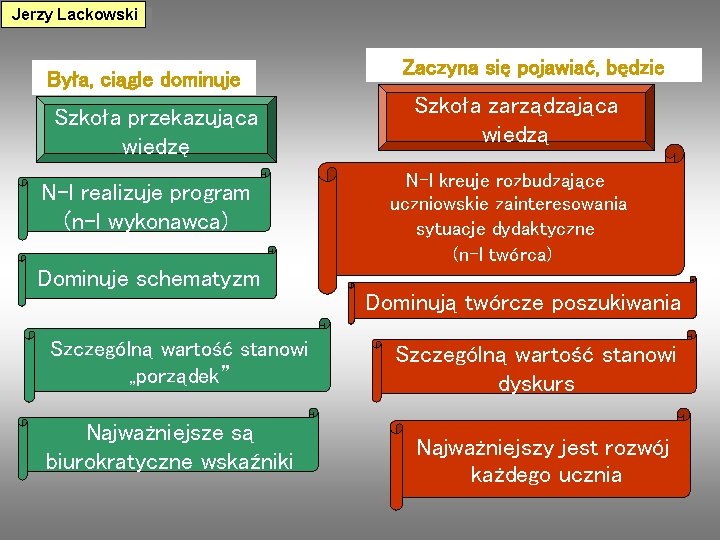 Jerzy Lackowski

Była, ciągle dominuje

Szkoła przekazująca wiedzę

N-l realizuje program (n-l wykonawca)

Dominuje schematyzm

Szczególną wartość stanowi „porządek”

Najważniejsze są biurokratyczne wskaźniki

Zaczyna się pojawiać, będzie

Szkoła zarządzająca wiedzą

N-l kreuje rozbudzające uczniowskie zainteresowania sytuacje dydaktyczne (n-l twórca)

Dominują twórcze poszukiwania

Szczególną wartość stanowi dyskurs

Najważniejszy jest rozwój każdego ucznia